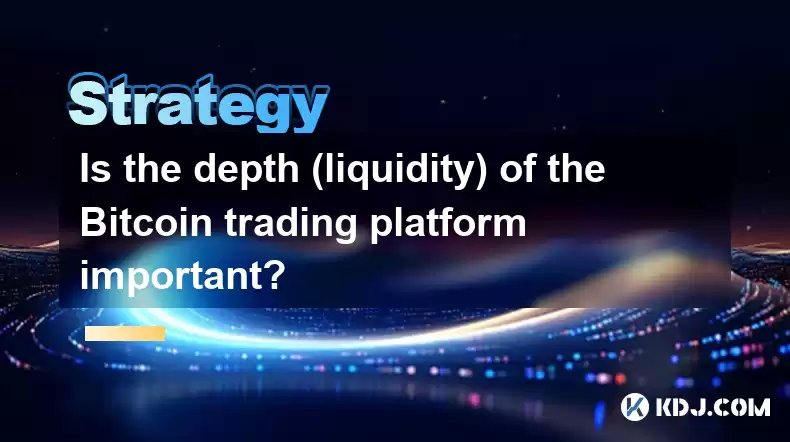 Strategy

Is the depth (liquidity) of the Bitcoin trading platform important?

KDJ.COM